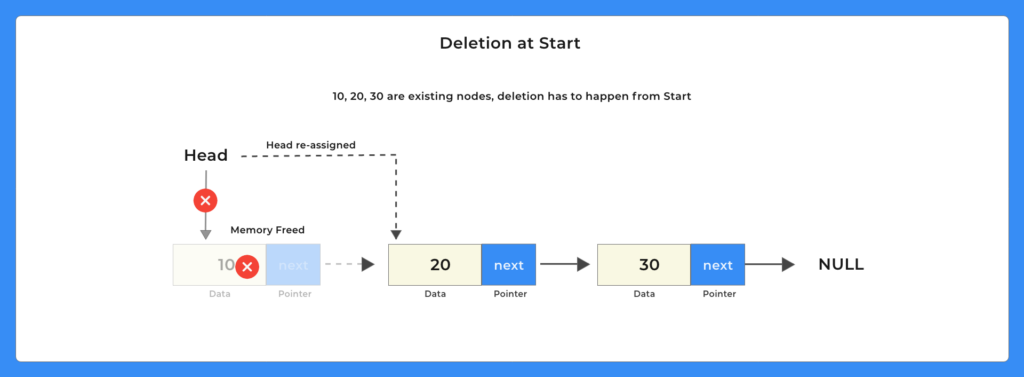 Deletion at Start

10, 20, 30 are existing nodes, deletion has to happen from Start

Head

Head re-assigned

Memory Freed

10 next
Data Pointer

20 next
Data Pointer

30 next
Data Pointer

NULL